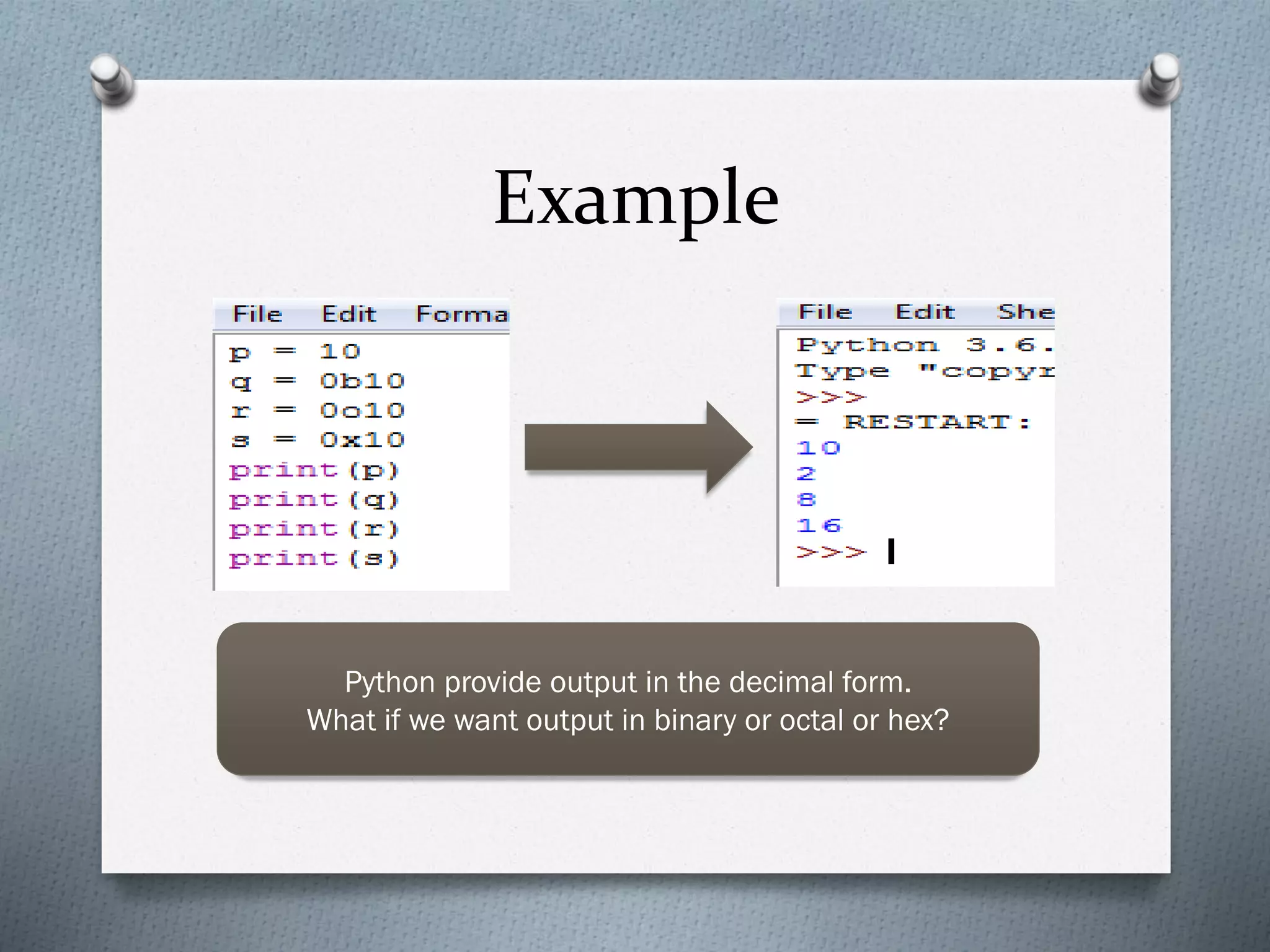 Example

File Edit Forma

p = 10
q = 0b10
r = 0o10
s = 0x10
print(p)
print(q)
print(r)
print(s)

File Edit She

Python 3.6.
Type "copyr
>>>
= RESTART:
10
2
8
16
>>>

Python provide output in the decimal form.
What if we want output in binary or octal or hex?